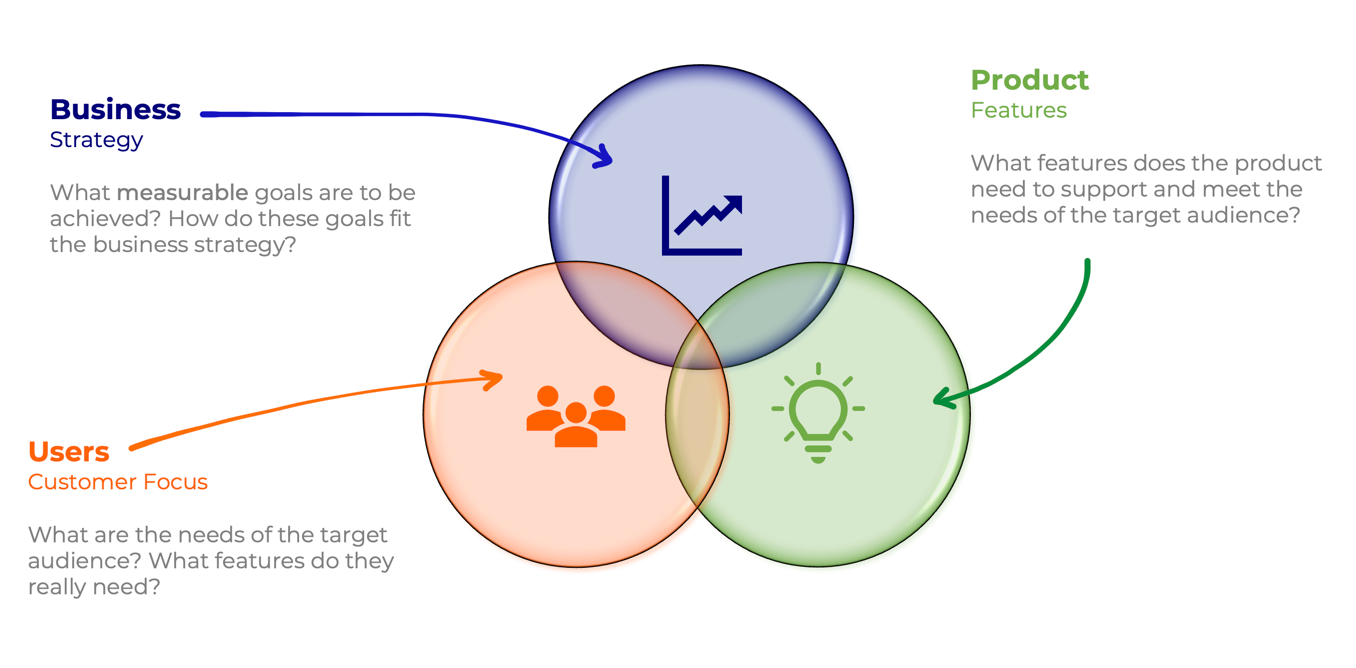 Business
Strategy

What measurable goals are to be achieved? How do these goals fit the business strategy?

Product
Features

What features does the product need to support and meet the needs of the target audience?

Users
Customer Focus

What are the needs of the target audience? What features do they really need?